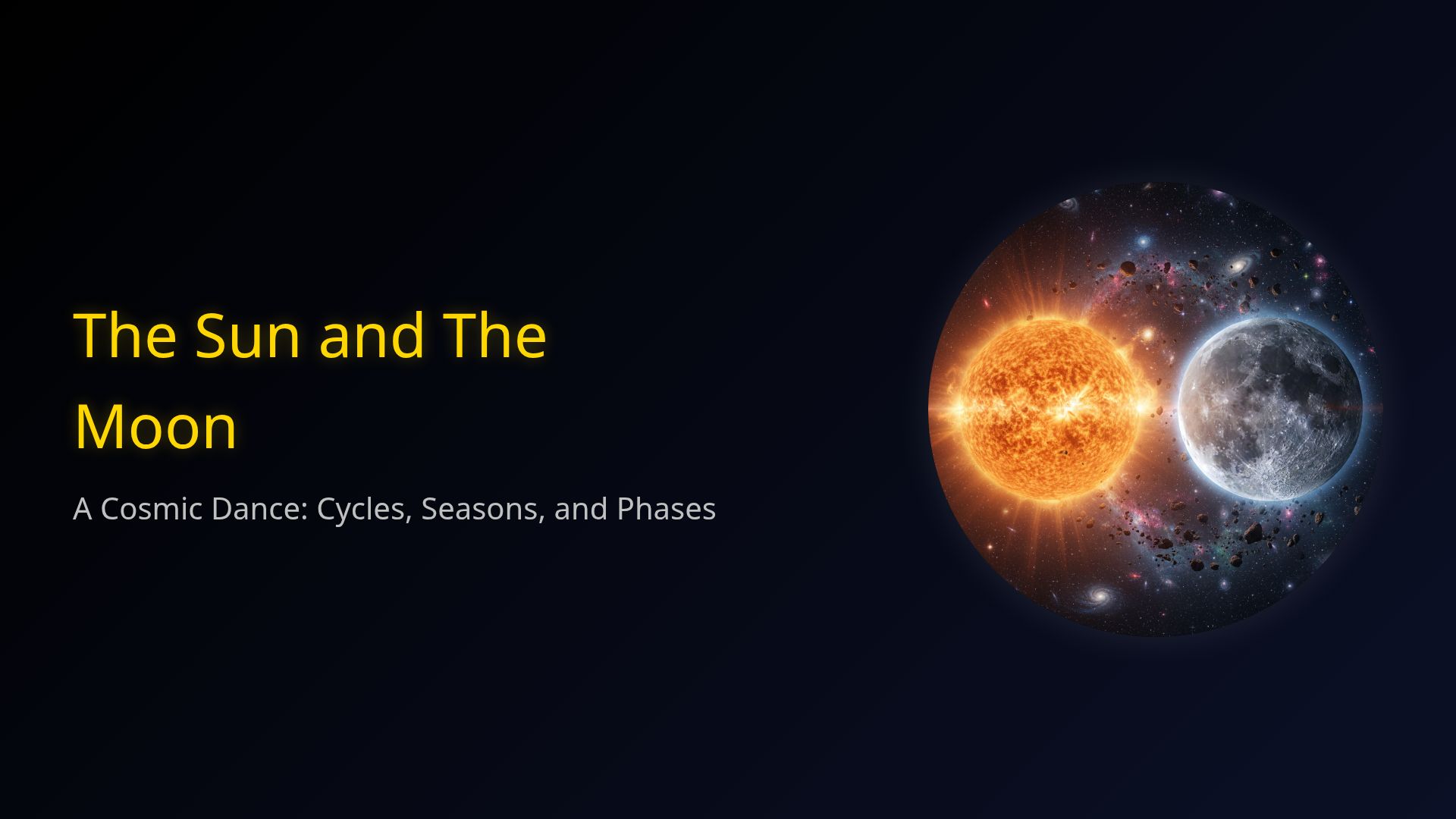 The Sun and The Moon

A Cosmic Dance: Cycles, Seasons, and Phases